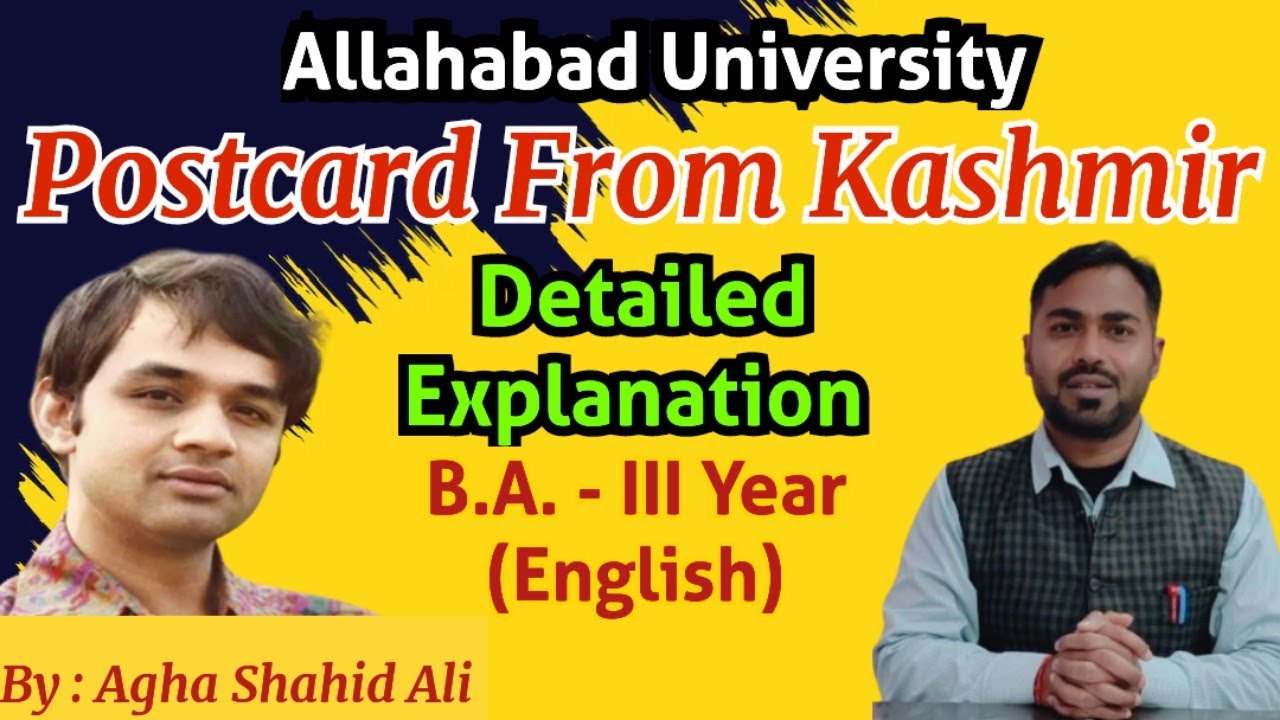 Allahabad University

Postcard From Kashmir

Detailed Explanation

B.A. - III Year (English)

By : Agha Shahid Ali